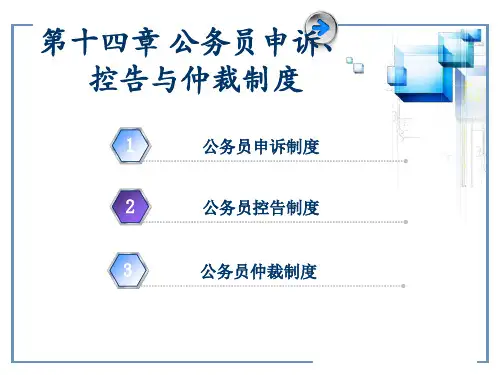 第十四章 公务员申诉、控告与仲裁制度

1 公务员申诉制度

2 公务员控告制度

3 公务员仲裁制度